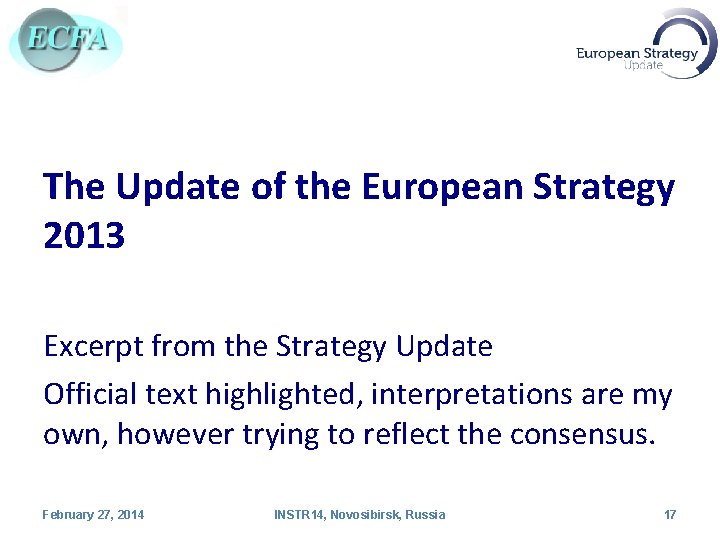 ECFA

European Strategy
Update

The Update of the European Strategy 2013

Excerpt from the Strategy Update

Official text highlighted, interpretations are my own, however trying to reflect the consensus.

February 27, 2014

INSTR14, Novosibirsk, Russia

17